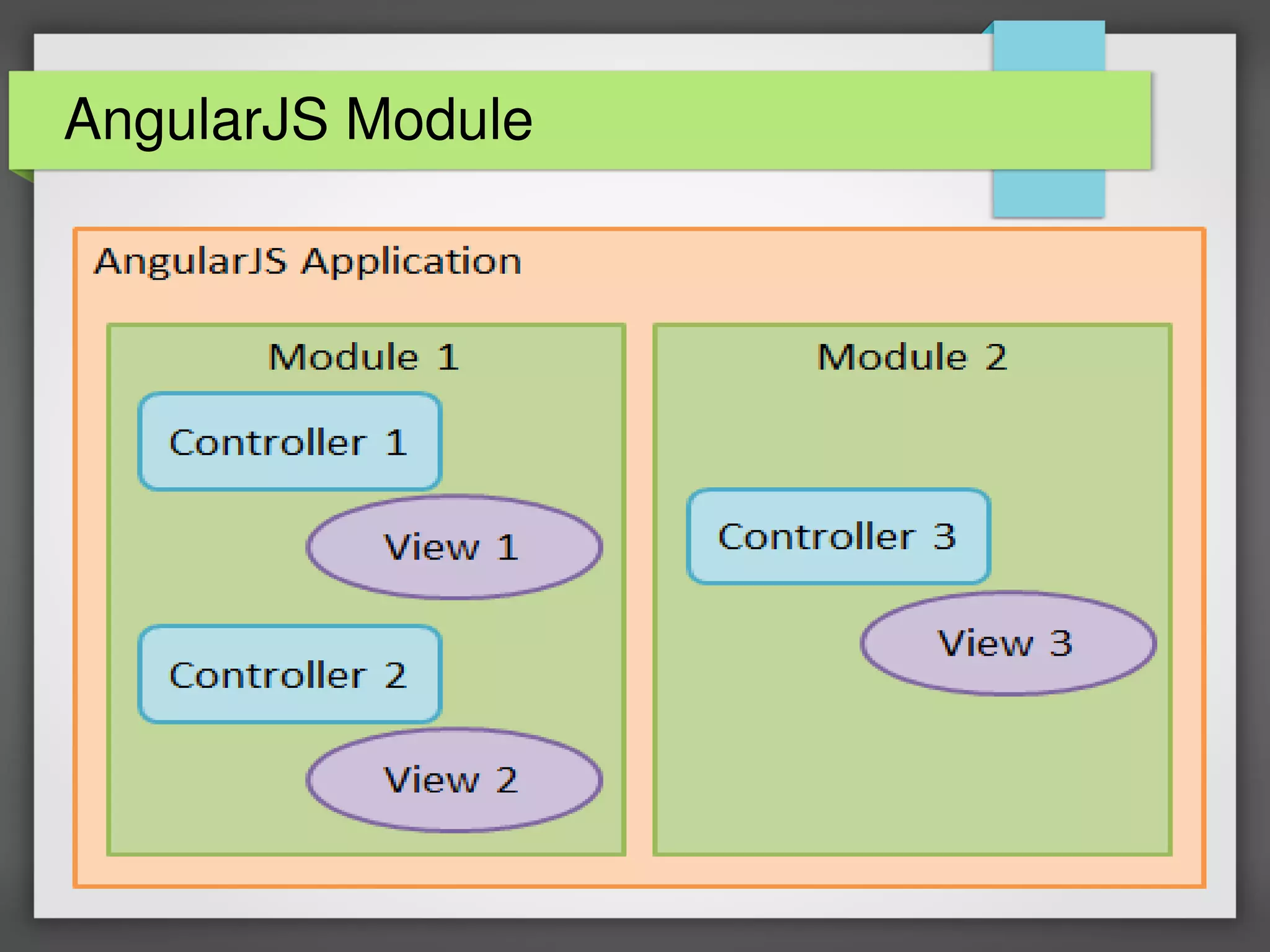 AngularJS Module

AngularJS Application

Module 1

Controller 1

View 1

Controller 2

View 2

Module 2

Controller 3

View 3